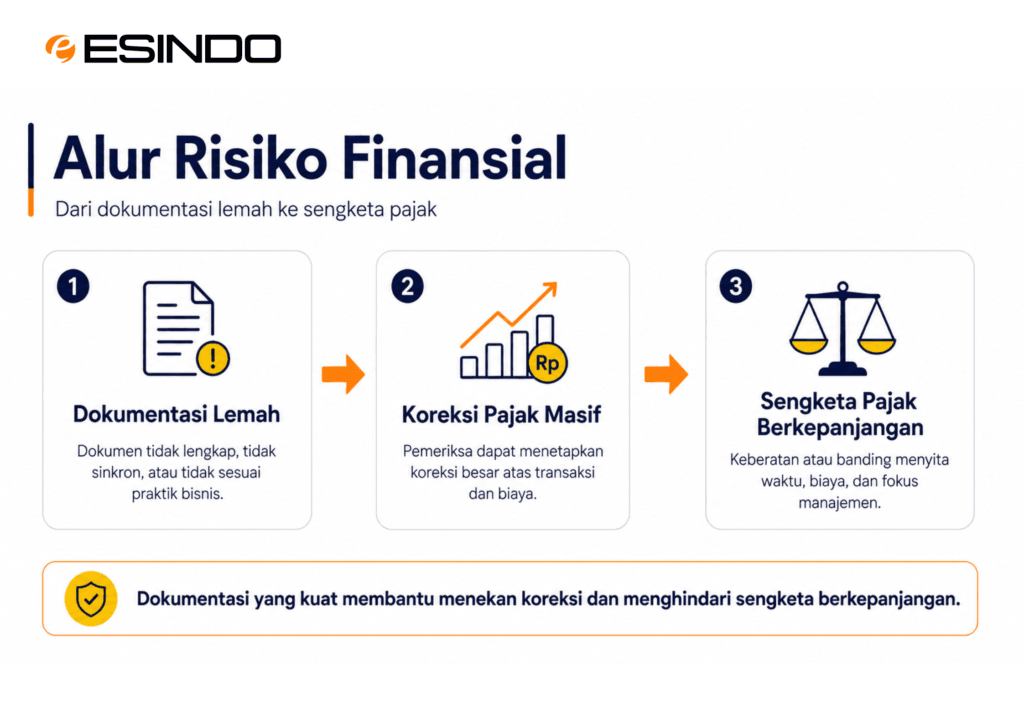 ESINDO

Alur Risiko Finansial

Dari dokumentasi lemah ke sengketa pajak

1

Dokumentasi Lemah

Dokumen tidak lengkap, tidak sinkron, atau tidak sesuai praktik bisnis.

2

Rp

Koreksi Pajak Masif

Pemeriksa dapat menetapkan koreksi besar atas transaksi dan biaya.

3

Sengketa Pajak Berkepanjangan

Keberatan atau banding menyita waktu, biaya, dan fokus manajemen.

Dokumentasi yang kuat membantu menekan koreksi dan menghindari sengketa berkepanjangan.